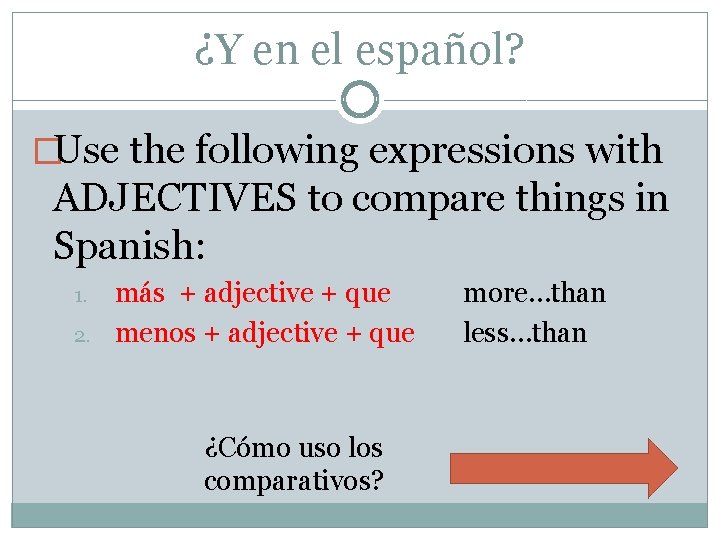 ¿Y en el español?

Use the following expressions with ADJECTIVES to compare things in Spanish:

1. más + adjective + que more…than
2. menos + adjective + que less…than

¿Cómo uso los comparativos?